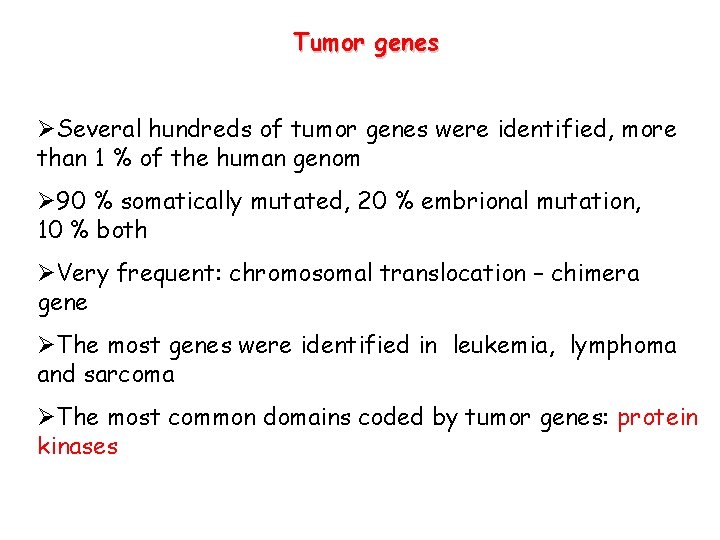 Tumor genes

➢Several hundreds of tumor genes were identified, more than 1 % of the human genom

➢90 % somatically mutated, 20 % embrional mutation, 10 % both

➢Very frequent: chromosomal translocation – chimera gene

➢The most genes were identified in leukemia, lymphoma and sarcoma

➢The most common domains coded by tumor genes: protein kinases